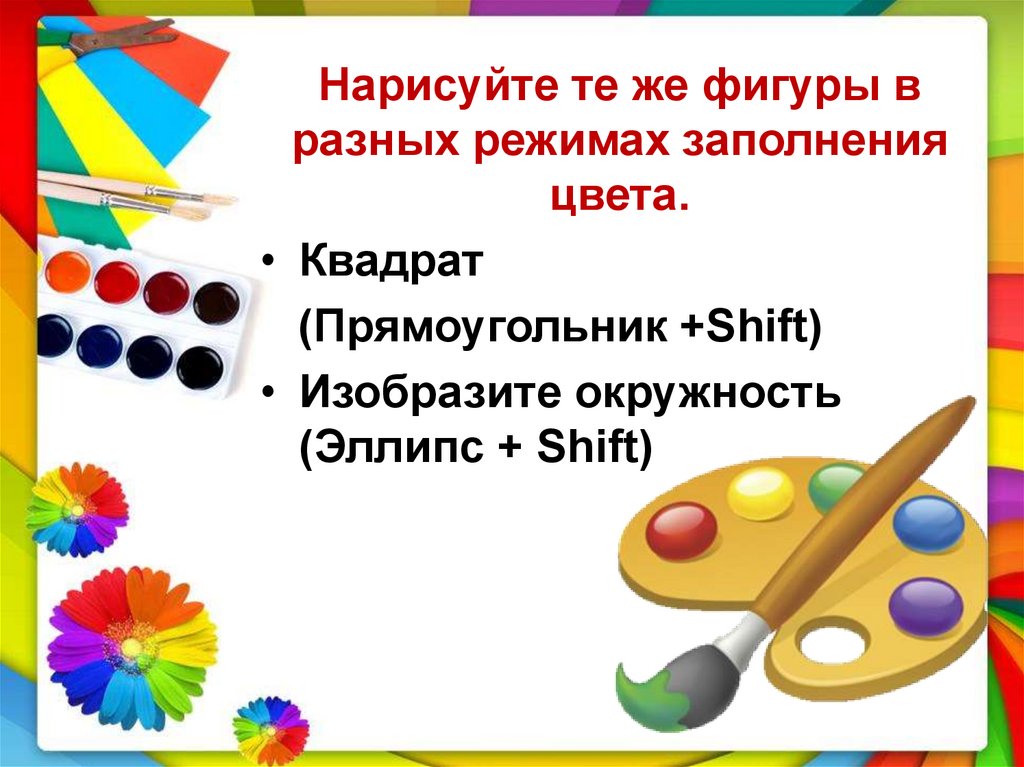 Нарисуйте те же фигуры в разных режимах заполнения цвета.

• Квадрат

(Прямоугольник +Shift)

• Изобразите окружность (Эллипс + Shift)